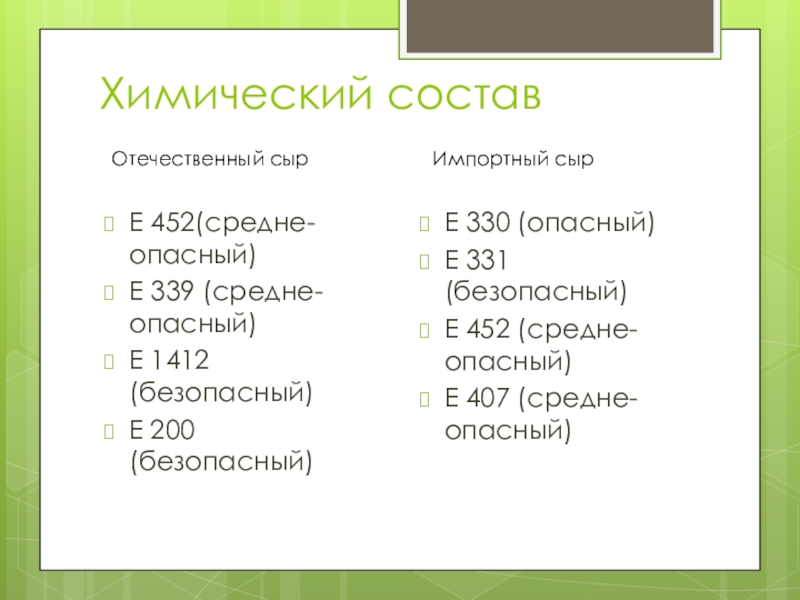 Химический состав

Отечественный сыр

Е 452(средне-опасный)
Е 339 (средне-опасный)
Е 1412 (безопасный)
Е 200 (безопасный)

Импортный сыр

Е 330 (опасный)
Е 331 (безопасный)
Е 452 (средне-опасный)
Е 407 (средне-опасный)